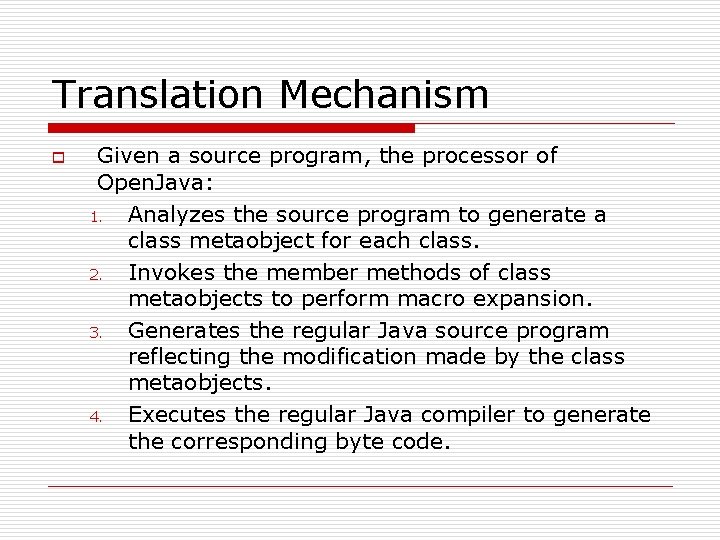 Translation Mechanism

Given a source program, the processor of OpenJava:

1. Analyzes the source program to generate a class metaobject for each class.
2. Invokes the member methods of class metaobjects to perform macro expansion.
3. Generates the regular Java source program reflecting the modification made by the class metaobjects.
4. Executes the regular Java compiler to generate the corresponding byte code.